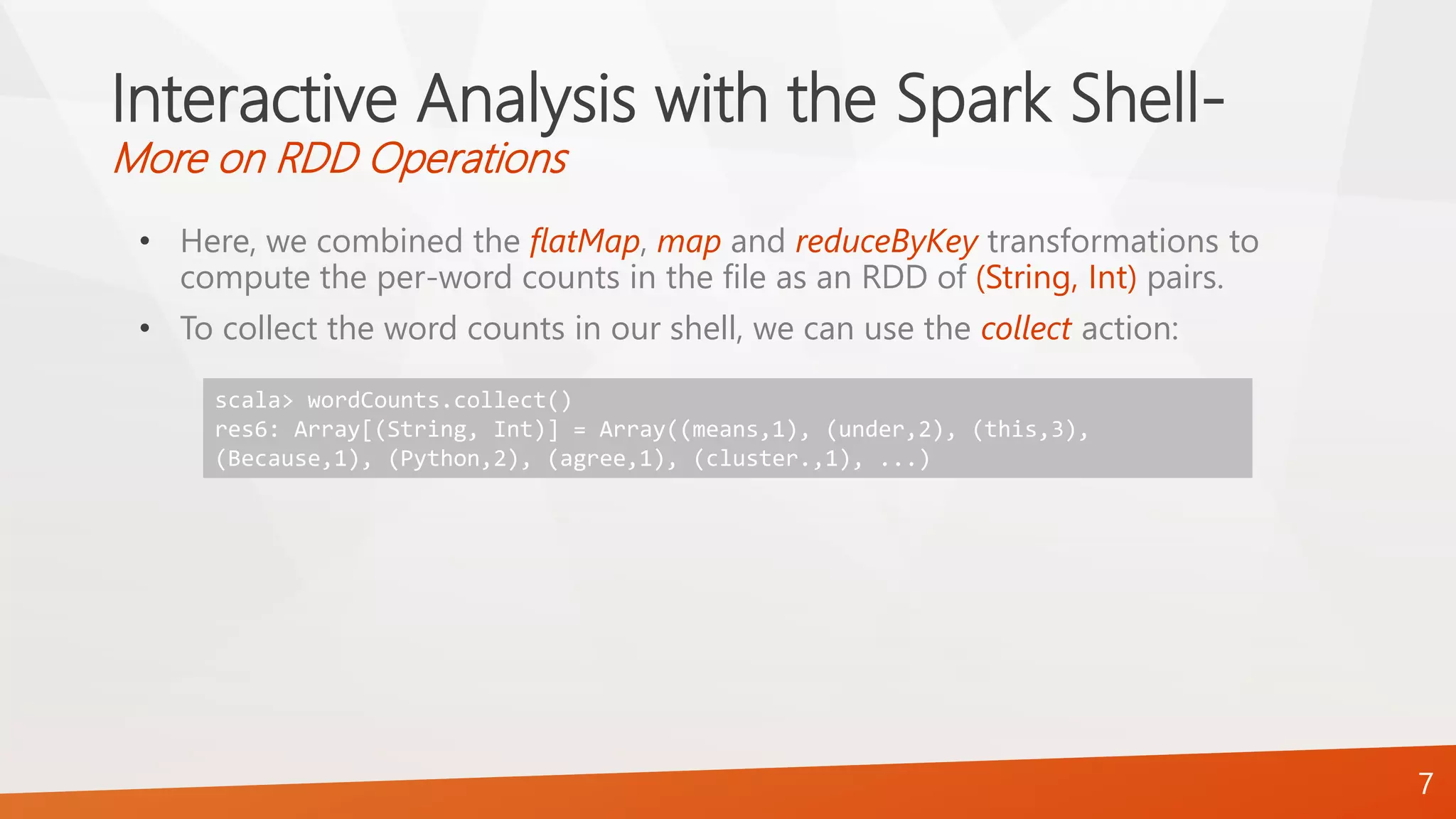 Interactive Analysis with the Spark Shell-
More on RDD Operations

• Here, we combined the flatMap, map and reduceByKey transformations to compute the per-word counts in the file as an RDD of (String, Int) pairs.

• To collect the word counts in our shell, we can use the collect action:

scala> wordCounts.collect()
res6: Array[(String, Int)] = Array((means,1), (under,2), (this,3), (Because,1), (Python,2), (agree,1), (cluster.,1), ...)

7